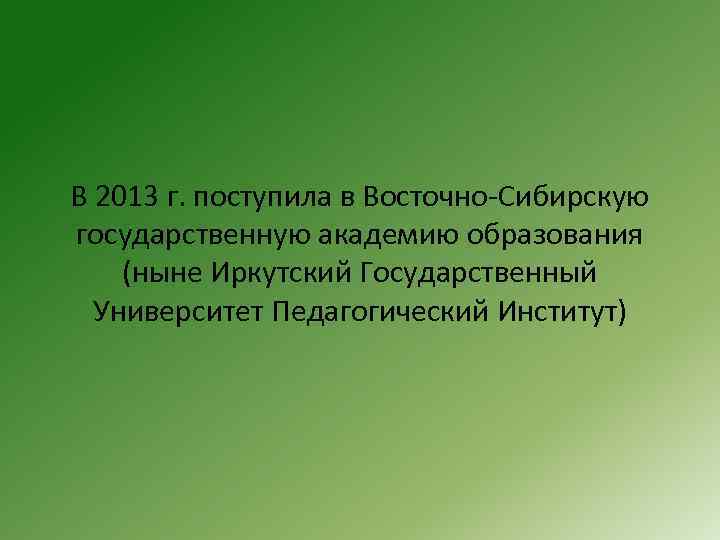 В 2013 г. поступила в Восточно-Сибирскую государственную академию образования (ныне Иркутский Государственный Университет Педагогический Институт)